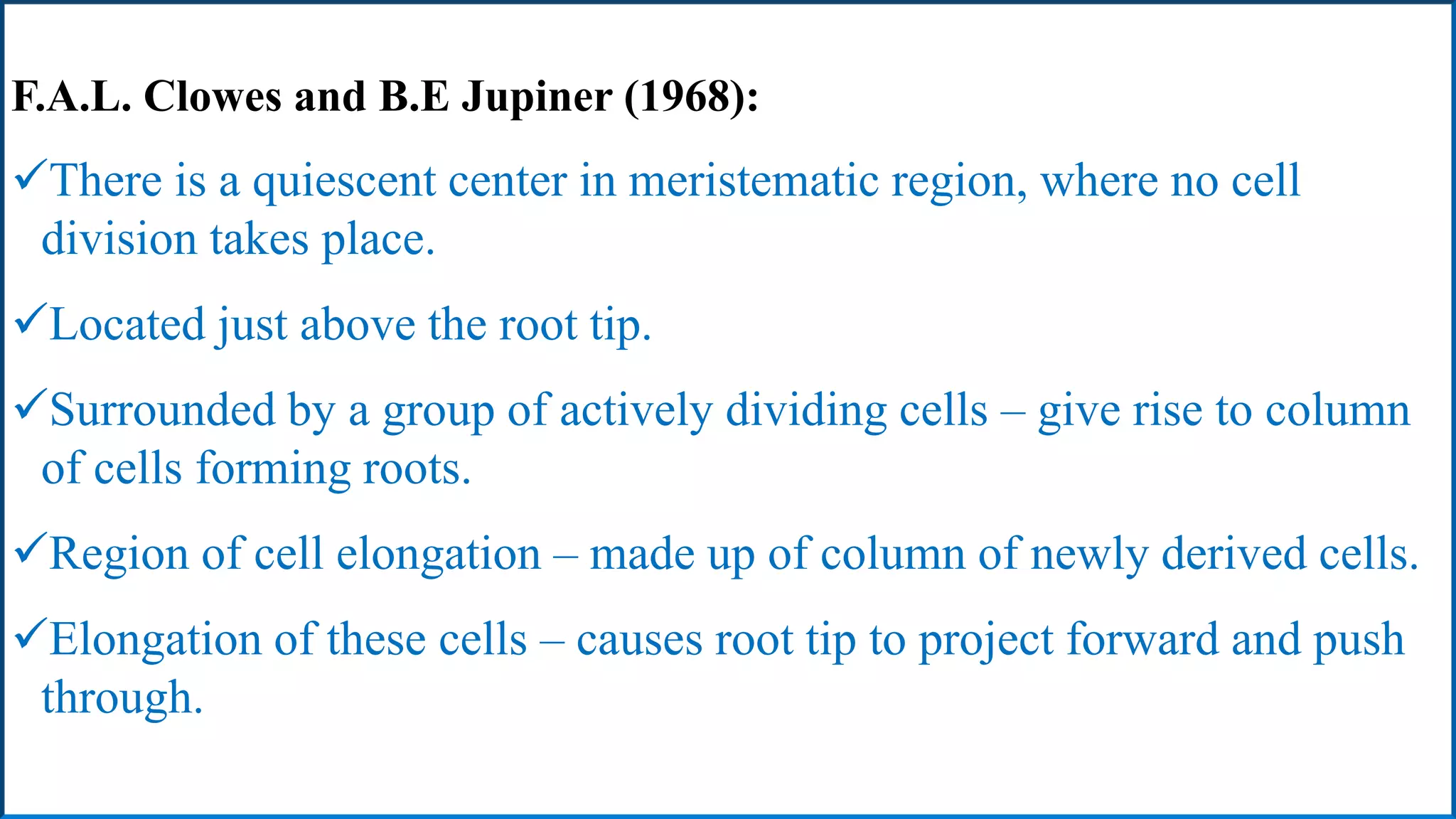 F.A.L. Clowes and B.E Jupiner (1968):

✓There is a quiescent center in meristematic region, where no cell division takes place.

✓Located just above the root tip.

✓Surrounded by a group of actively dividing cells – give rise to column of cells forming roots.

✓Region of cell elongation – made up of column of newly derived cells.

✓Elongation of these cells – causes root tip to project forward and push through.